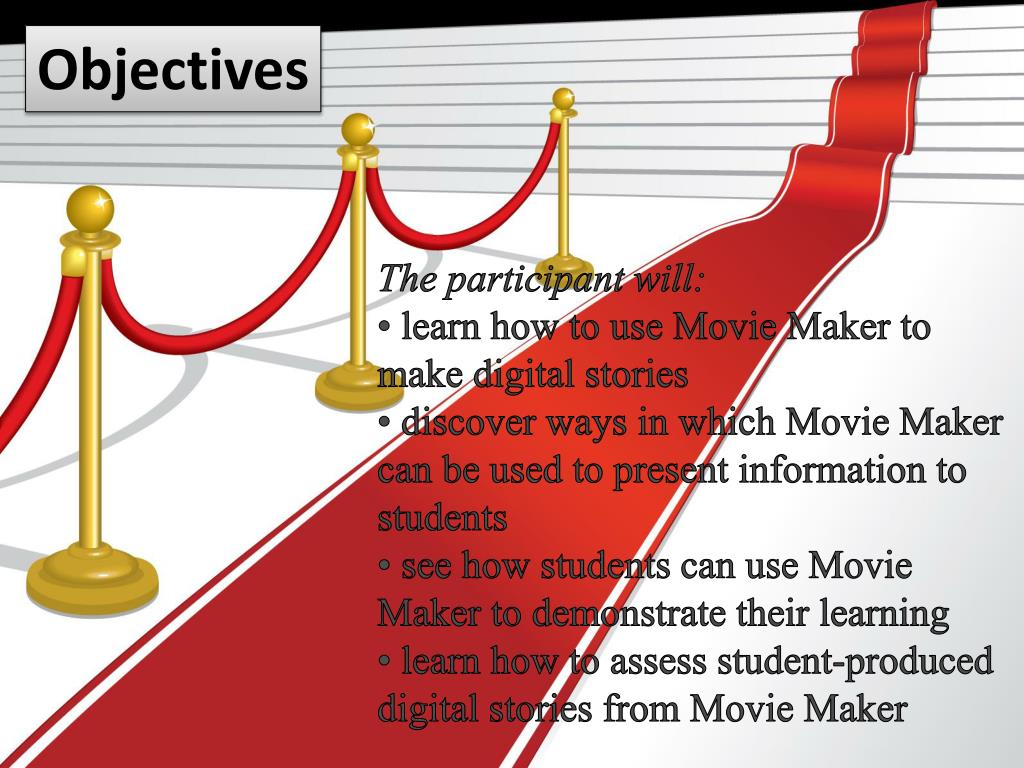 Objectives

The participant will:
• learn how to use Movie Maker to make digital stories
• discover ways in which Movie Maker can be used to present information to students
• see how students can use Movie Maker to demonstrate their learning
• learn how to assess student-produced digital stories from Movie Maker